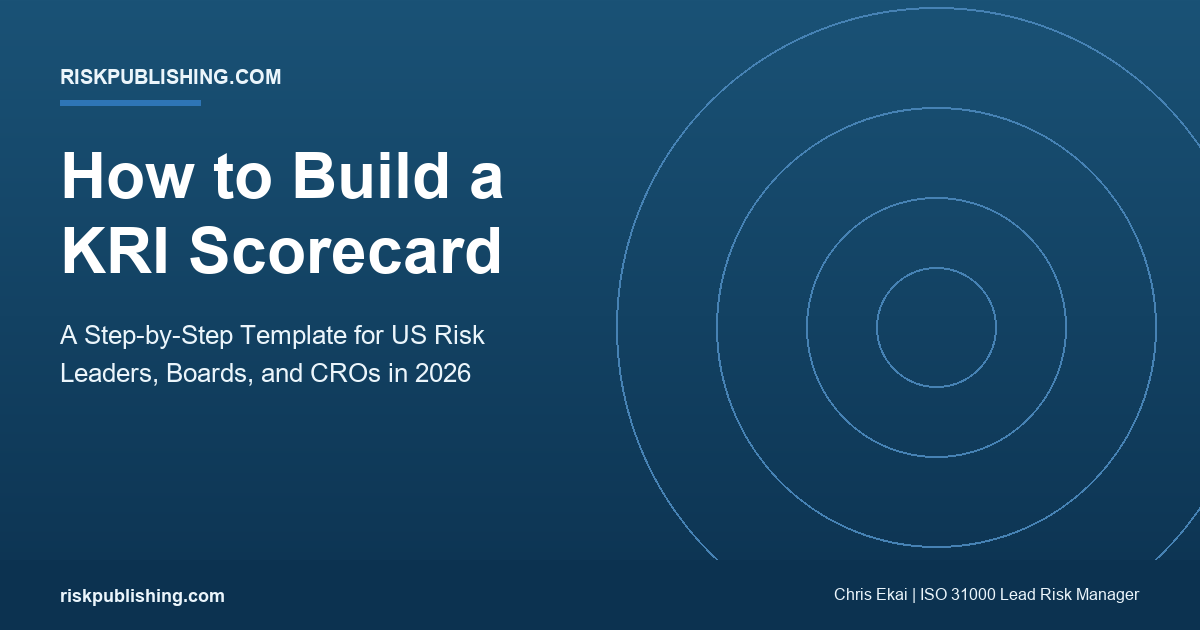 RISKPUBLISHING.COM

How to Build a KRI Scorecard

A Step-by-Step Template for US Risk Leaders, Boards, and CROs in 2026

riskpublishing.com

Chris Ekai | ISO 31000 Lead Risk Manager